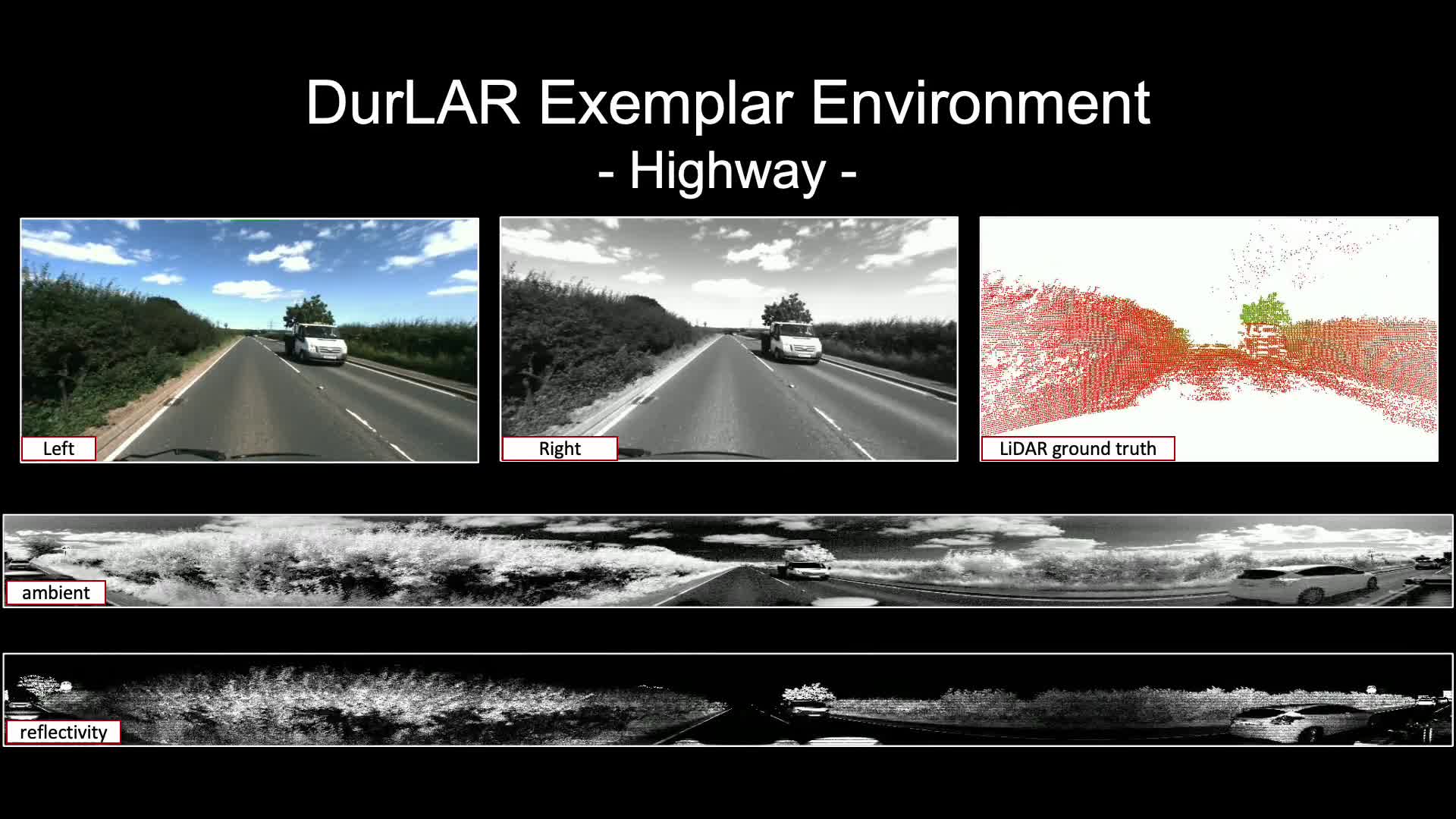 DurLAR Exemplar Environment
- Highway -

Left

Right

LiDAR ground truth

ambient

reflectivity